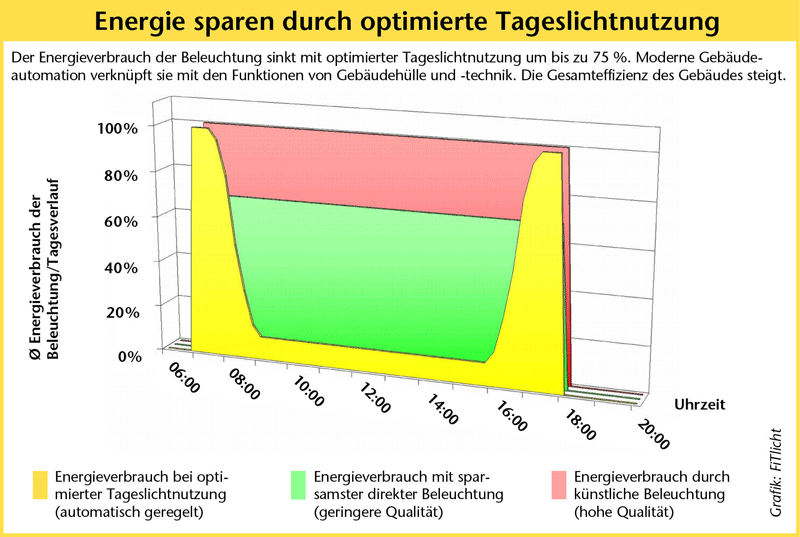 Energie sparen durch optimierte Tageslichtnutzung

Der Energieverbrauch der Beleuchtung sinkt mit optimierter Tageslichtnutzung um bis zu 75 %. Moderne Gebäudeautomation verknüpft sie mit den Funktionen von Gebäudehülle und -technik. Die Gesamteffizienz des Gebäudes steigt.

Ø Energieverbrauch der Beleuchtung/Tagesverlauf

100%
80%
60%
40%
20%
0%

06:00
08:00
10:00
12:00
14:00
16:00
18:00
20:00
Uhrzeit

Energieverbrauch bei optimierter Tageslichtnutzung (automatisch geregelt)

Energieverbrauch mit sparsamster direkter Beleuchtung (geringere Qualität)

Energieverbrauch durch künstliche Beleuchtung (hohe Qualität)

Grafik: FiTlicht